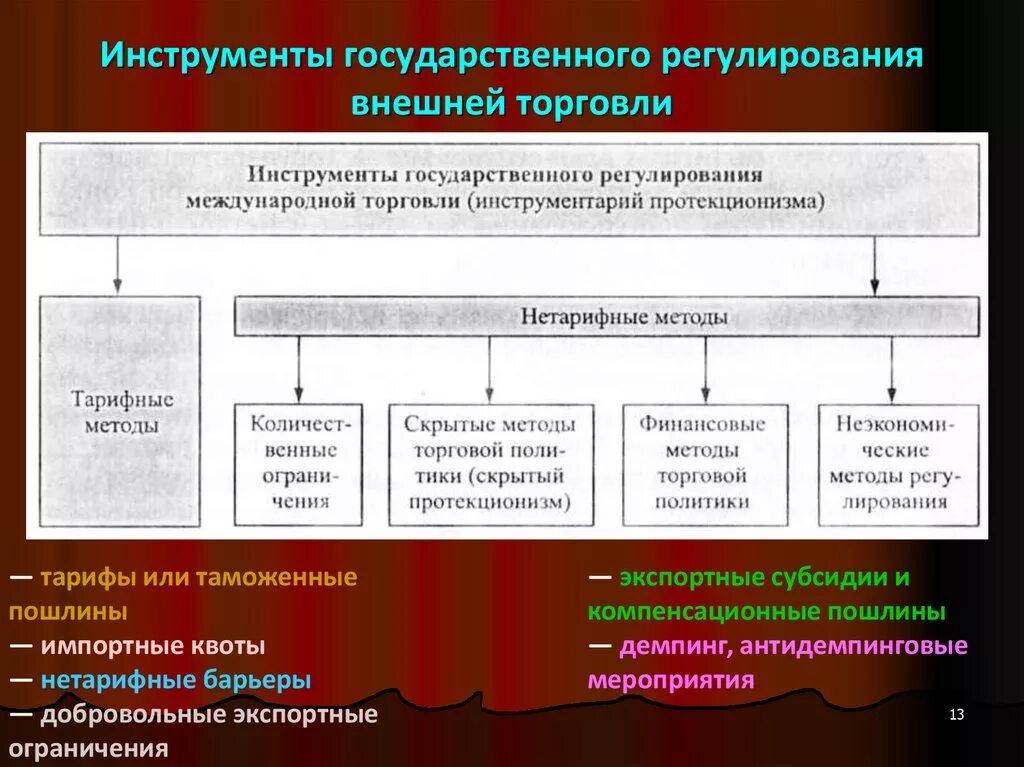 Инструменты государственного регулирования внешней торговли

Инструменты государственного регулирования международной торговли (инструментарий протекционизма)

Тарифные методы

Нетарифные методы

Количественные ограничения

Скрытые методы торговой политики (скрытый протекционизм)

Финансовые методы торговой политики

Неэкономические методы регулирования

— тарифы или таможенные пошлины
— импортные квоты
— нетарифные барьеры
— добровольные экспортные ограничения

— экспортные субсидии и компенсационные пошлины
— демпинг, антидемпинговые мероприятия

13